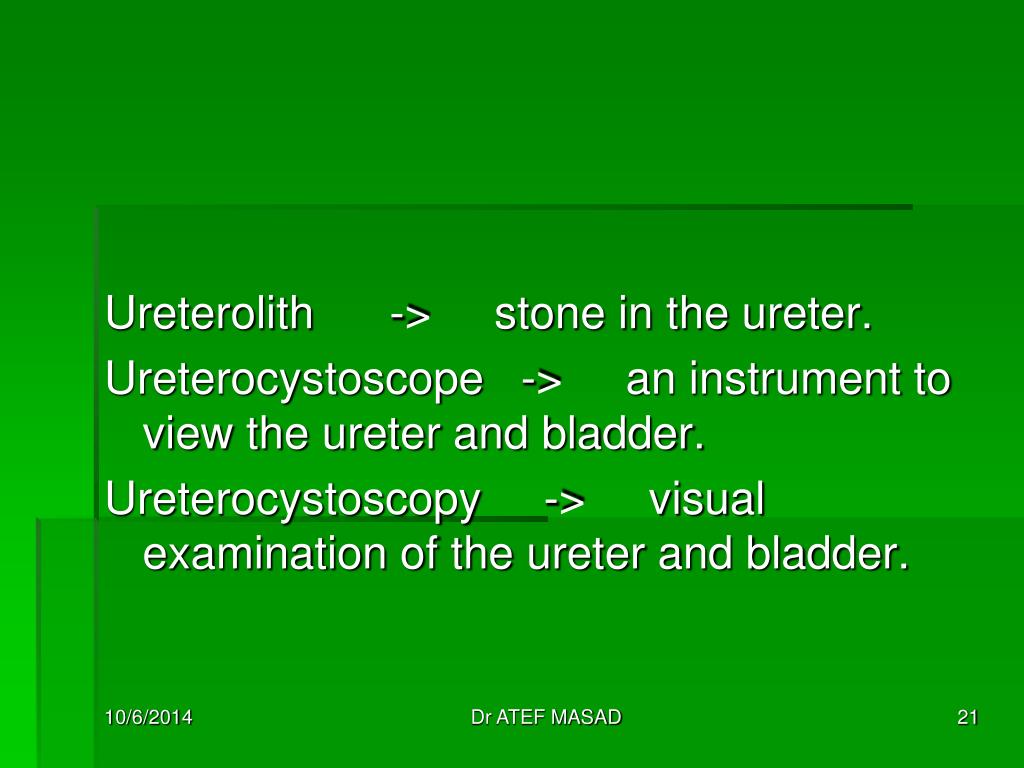 Ureterolith -> stone in the ureter.

Ureterocystoscope -> an instrument to view the ureter and bladder.

Ureterocystoscopy -> visual examination of the ureter and bladder.

10/6/2014

Dr ATEF MASAD

21